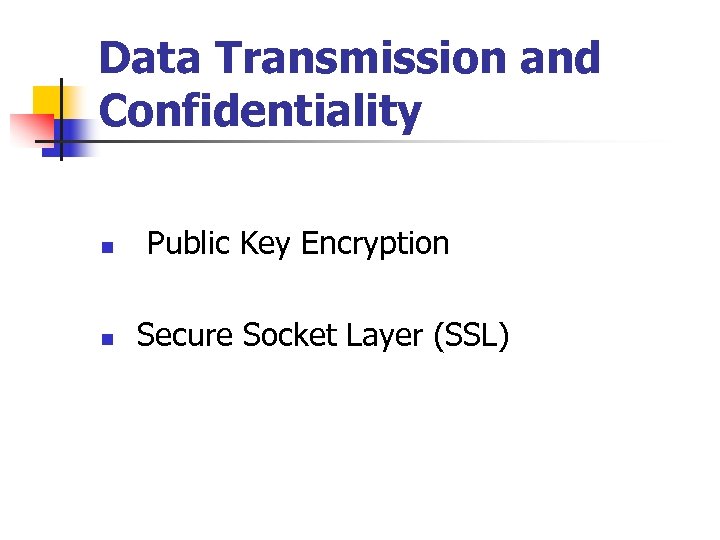 Data Transmission and Confidentiality

- Public Key Encryption
- Secure Socket Layer (SSL)